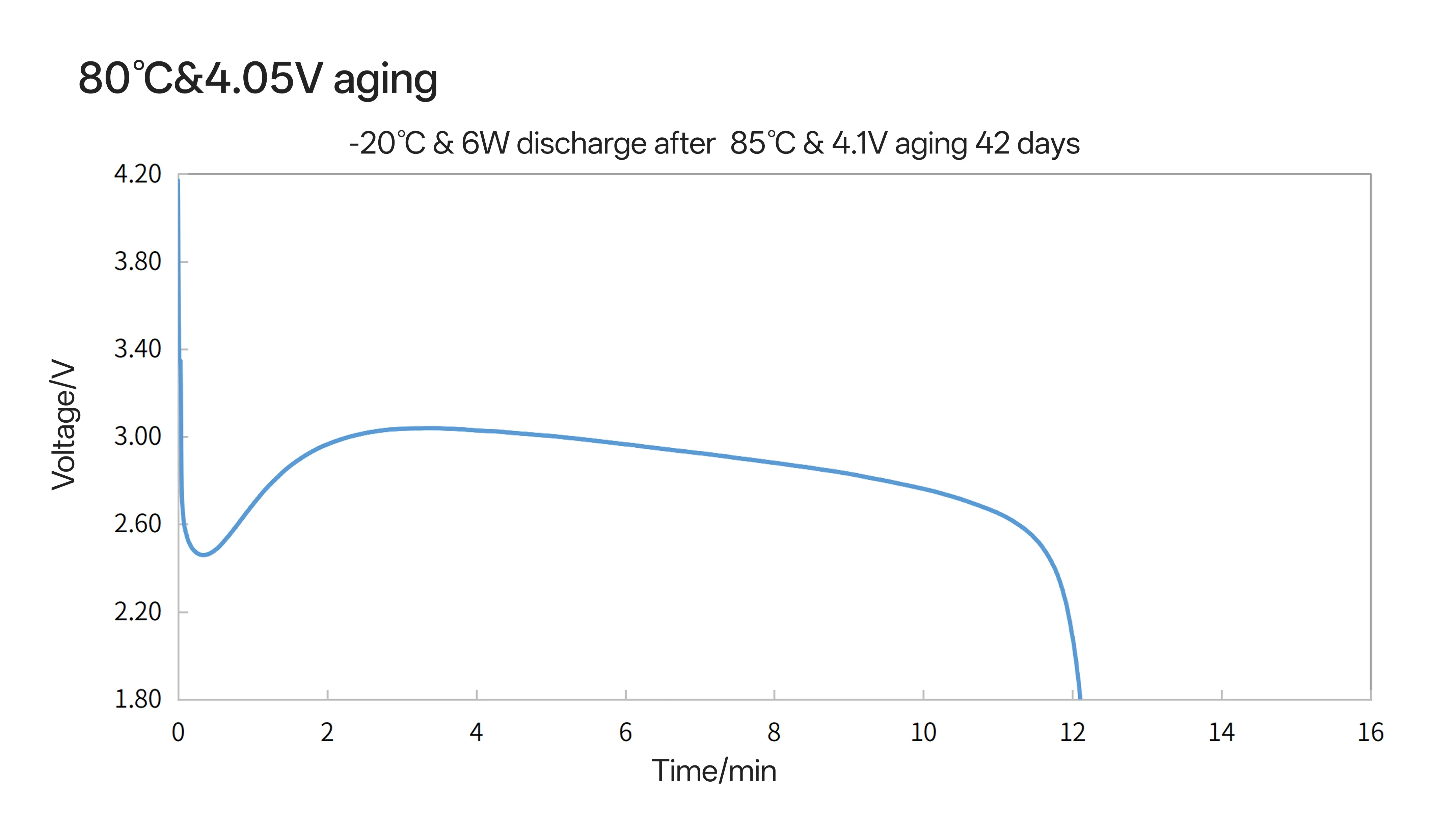 80℃&4.05V aging

-20℃ & 6W discharge after 85℃ & 4.1V aging 42 days

Voltage/V

4.20
3.80
3.40
3.00
2.60
2.20
1.80

0 2 4 6 8 10 12 14 16

Time/min